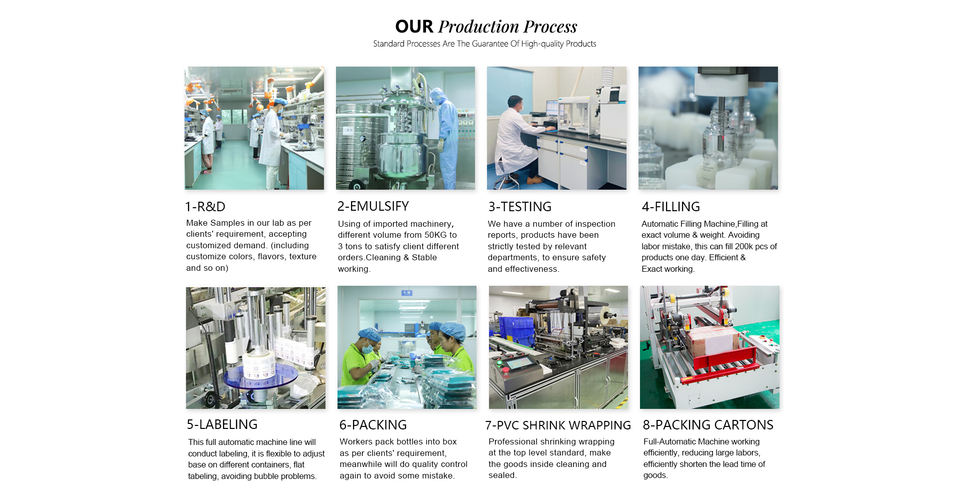 OUR Production Process
Standard Processes Are The Guarantee Of High-quality Products

1-R&D
Make Samples in our lab as per clients' requirement, accepting customized demand. (including customize colors, flavors, texture and so on)

2-EMULSIFY
Using of imported machinery, different volume from 50KG to 3 tons to satisfy client different orders.Cleaning & Stable working.

3-TESTING
We have a number of inspection reports, products have been strictly tested by relevant departments, to ensure safety and effectiveness.

4-FILLING
Automatic Filling Machine,Filling at exact volume & weight. Avoiding labor mistake, this can fill 200k pcs of products one day. Efficient & Exact working.

5-LABELING
This full automatic machine line will conduct labeling, it is flexible to adjust base on different containers, flat tabeling, avoiding bubble problems.

6-PACKING
Workers pack bottles into box as per clients' requirement, meanwhile will do quality control again to avoid some mistake.

7-PVC SHRINK WRAPPING
Professional shrinking wrapping at the top level standard, make the goods inside cleaning and sealed.

8-PACKING CARTONS
Full-Automatic Machine working efficiently, reducing large labors, efficiently shorten the lead time of goods.